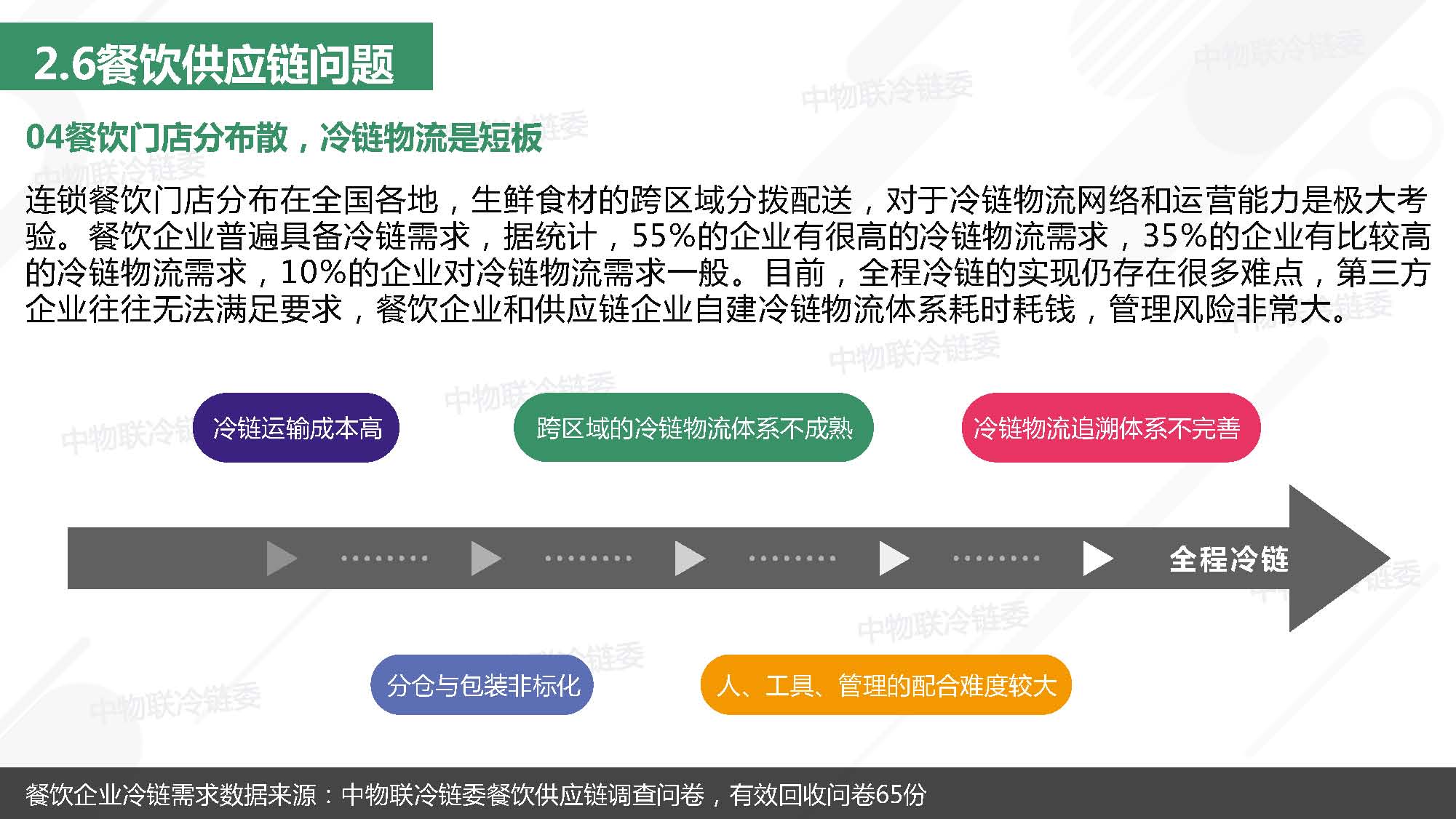 2.6餐饮供应链问题

04餐饮门店分布散，冷链物流是短板

连锁餐饮门店分布在全国各地，生鲜食材的跨区域分拨配送，对于冷链物流网络和运营能力是极大考验。餐饮企业普遍具备冷链需求，据统计，55%的企业有很高的冷链物流需求，35%的企业有比较高的冷链物流需求，10%的企业对冷链物流需求一般。目前，全程冷链的实现仍存在很多难点，第三方企业往往无法满足要求，餐饮企业和供应链企业自建冷链物流体系耗时耗钱，管理风险非常大。

冷链运输成本高

跨区域的冷链物流体系不成熟

冷链物流追溯体系不完善

全程冷链

分仓与包装非标化

人、工具、管理的配合难度较大

餐饮企业冷链需求数据来源：中物联冷链委餐饮供应链调查问卷，有效回收问卷65份

中物联冷链委